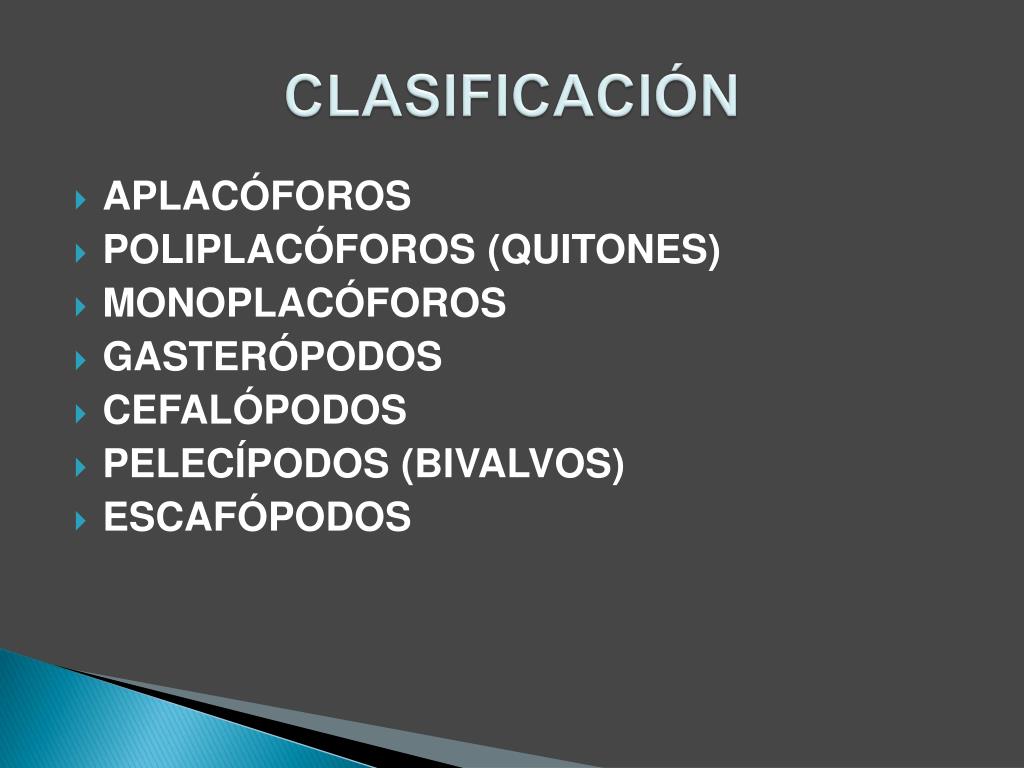 CLASIFICACIÓN

APLACÓFOROS
POLIPLACÓFOROS (QUITONES)
MONOPLACÓFOROS
GASTERÓPODOS
CEFALÓPODOS
PELECÍPODOS (BIVALVOS)
ESCAFÓPODOS